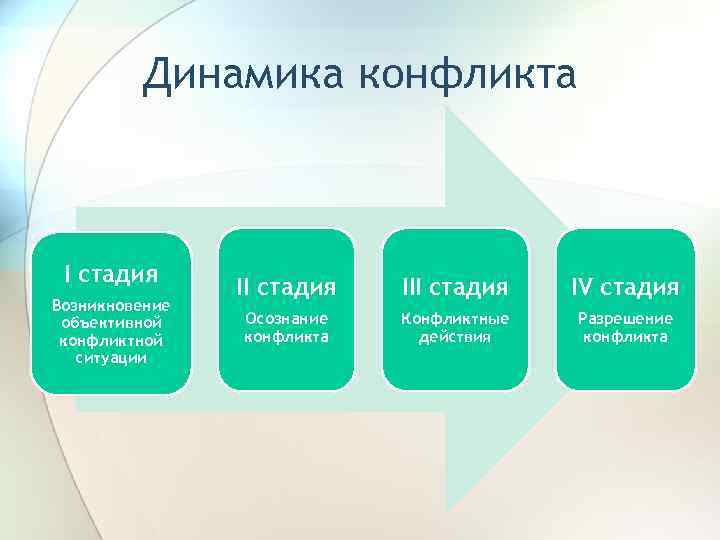 Динамика конфликта

I стадия
Возникновение объективной конфликтной ситуации

II стадия
Осознание конфликта

III стадия
Конфликтные действия

IV стадия
Разрешение конфликта